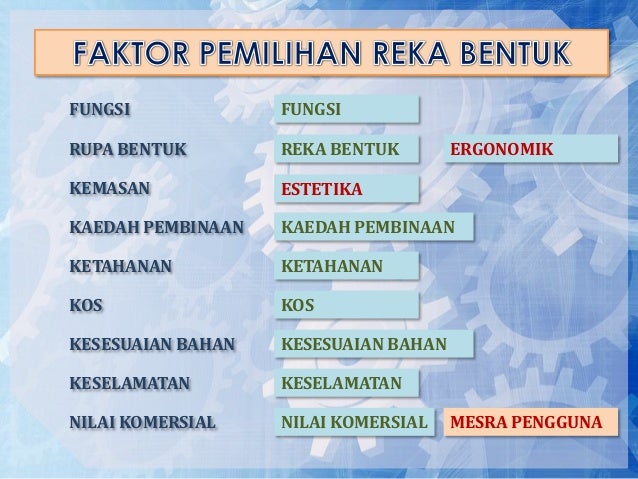 FAKTOR PEMILIHAN REKA BENTUK

FUNGSI
RUPA BENTUK
KEMASAN
KAEDAH PEMBINAAN
KETAHANAN
KOS
KESESUAIAN BAHAN
KESELAMATAN
NILAI KOMERSIAL

FUNGSI
REKA BENTUK
ESTETIKA
KAEDAH PEMBINAAN
KETAHANAN
KOS
KESESUAIAN BAHAN
KESELAMATAN
NILAI KOMERSIAL

ERGONOMIK
MESRA PENGGUNA